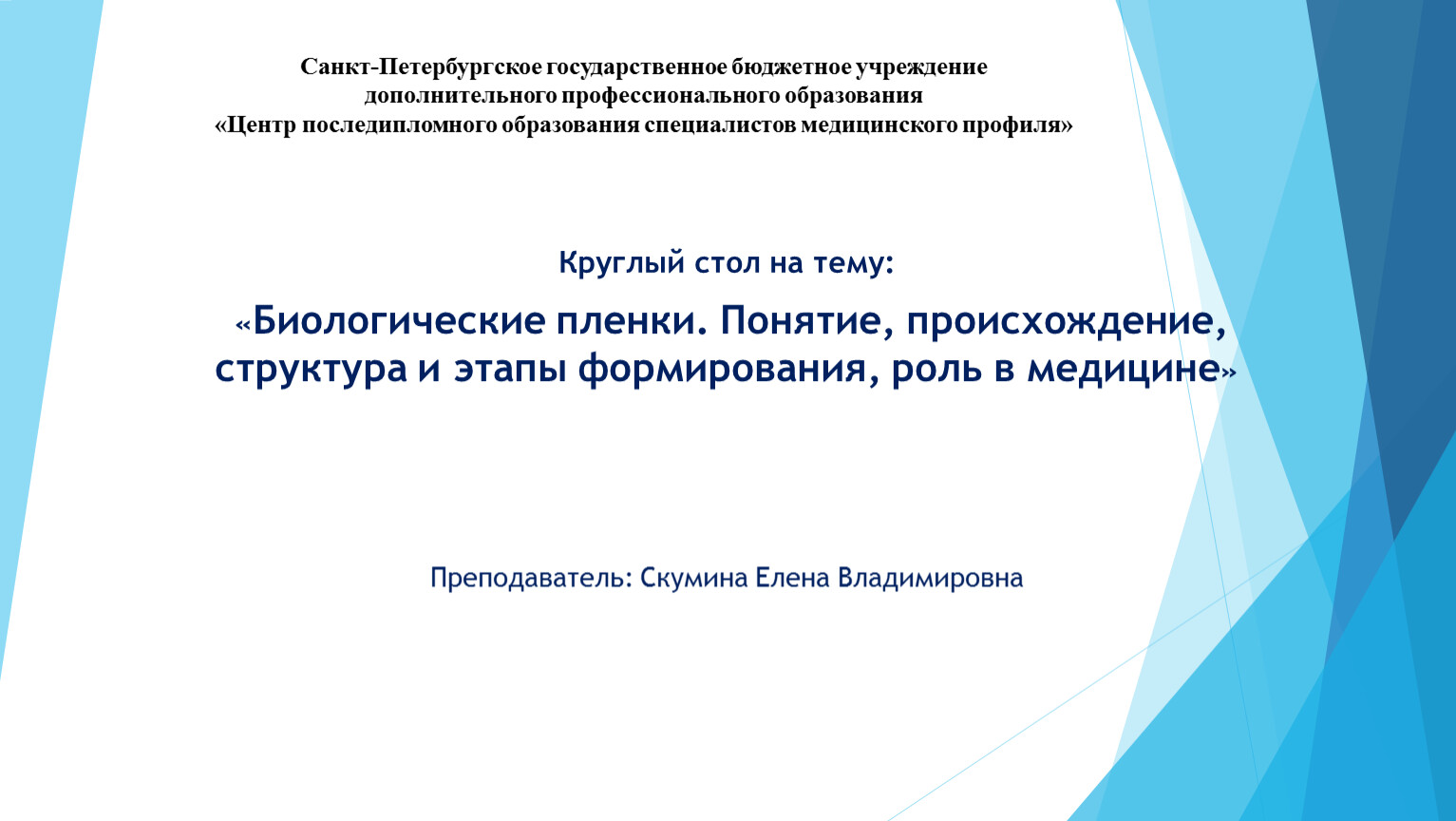 Санкт-Петербургское государственное бюджетное учреждение
дополнительного профессионального образования
«Центр последипломного образования специалистов медицинского профиля»

Круглый стол на тему:

«Биологические пленки. Понятие, происхождение, структура и этапы формирования, роль в медицине»

Преподаватель: Скумина Елена Владимировна